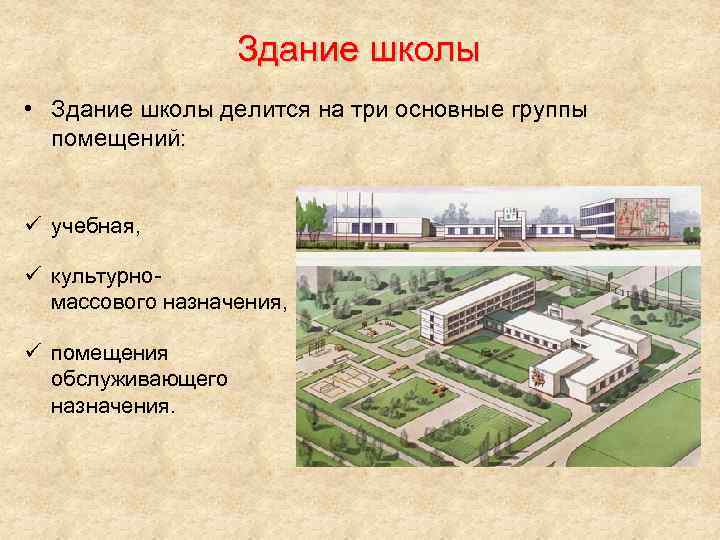 Здание школы

• Здание школы делится на три основные группы помещений:

✓ учебная,

✓ культурно-массового назначения,

✓ помещения обслуживающего назначения.